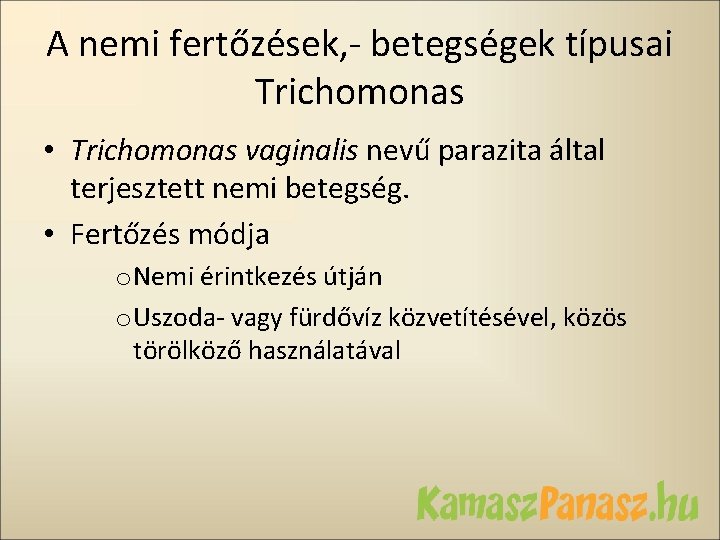 A nemi fertőzések,- betegségek típusai
Trichomonas

• Trichomonas vaginalis nevű parazita által terjesztett nemi betegség.

• Fertőzés módja

o Nemi érintkezés útján

o Uszoda- vagy fürdővíz közvetítésével, közös törölköző használatával

KamaszPanasz.hu